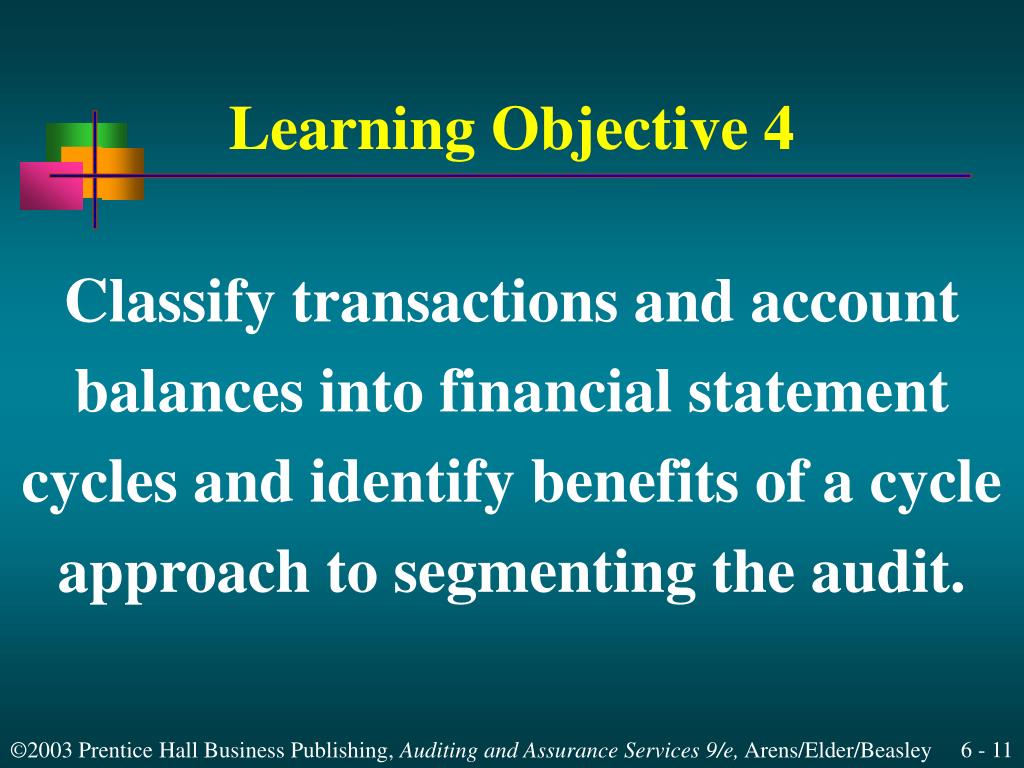 Learning Objective 4

Classify transactions and account balances into financial statement cycles and identify benefits of a cycle approach to segmenting the audit.

©2003 Prentice Hall Business Publishing, Auditing and Assurance Services 9/e, Arens/Elder/Beasley 6 - 11